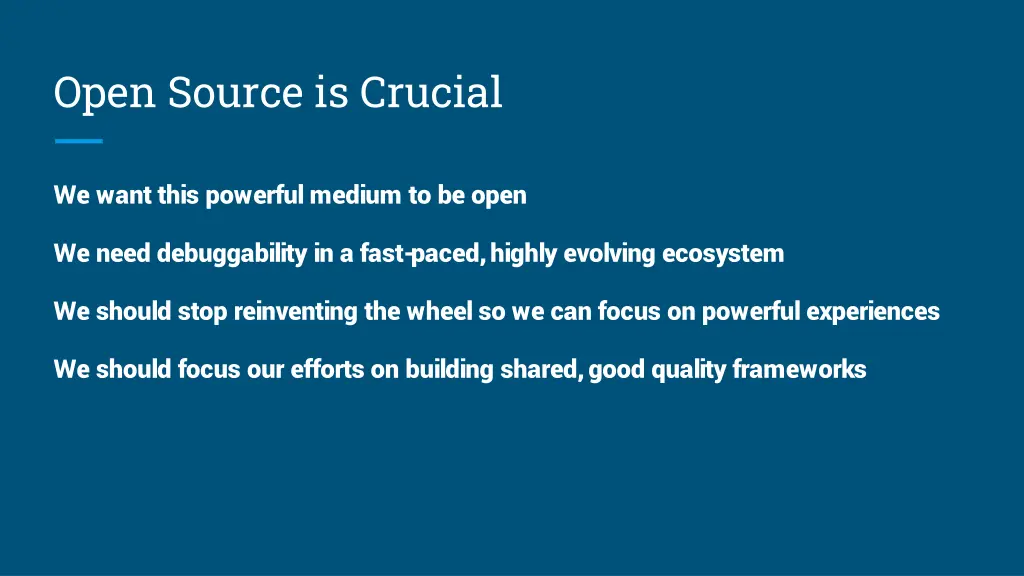 Open Source is Crucial

We want this powerful medium to be open

We need debuggability in a fast-paced, highly evolving ecosystem

We should stop reinventing the wheel so we can focus on powerful experiences

We should focus our efforts on building shared, good quality frameworks